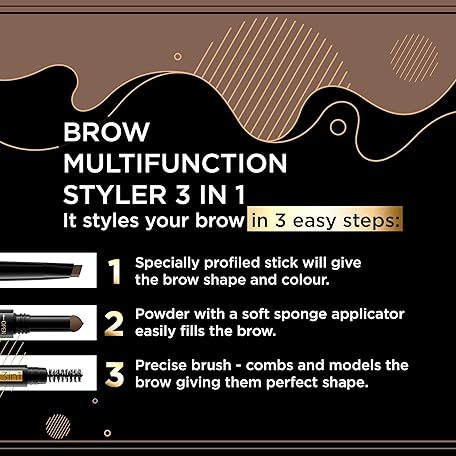 BROW MULTIFUNCTION STYLER 3 IN 1
It styles your brow in 3 easy steps:

1 Specially profiled stick will give the brow shape and colour.

2 Powder with a soft sponge applicator easily fills the brow.

3 Precise brush - combs and models the brow giving them perfect shape.